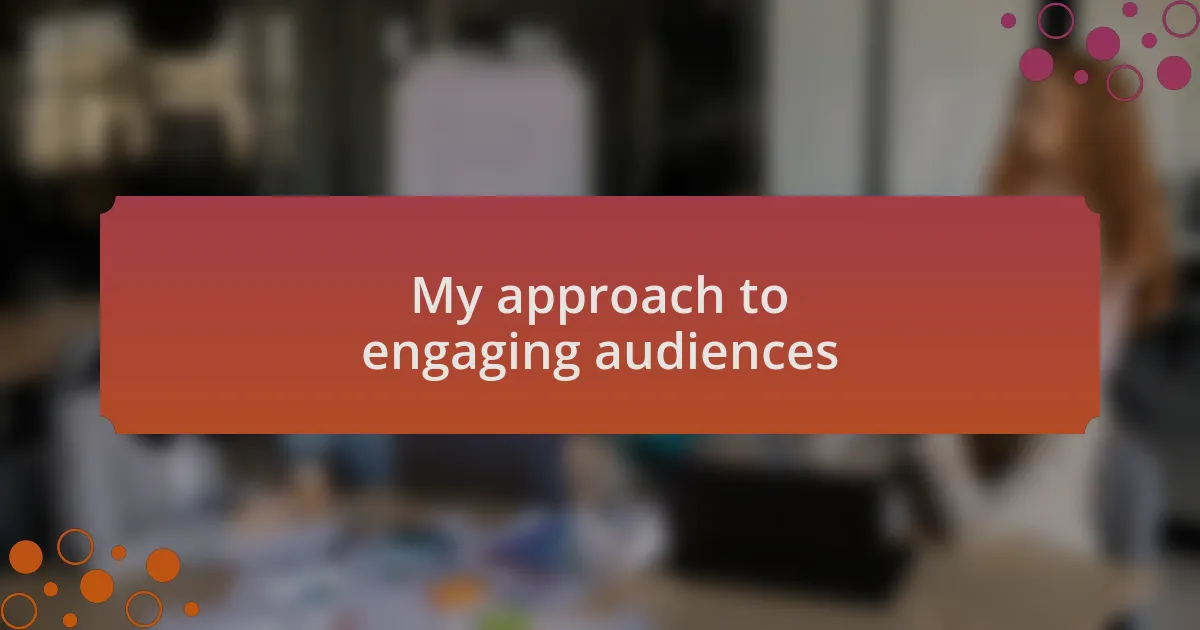 My approach to engaging audiences